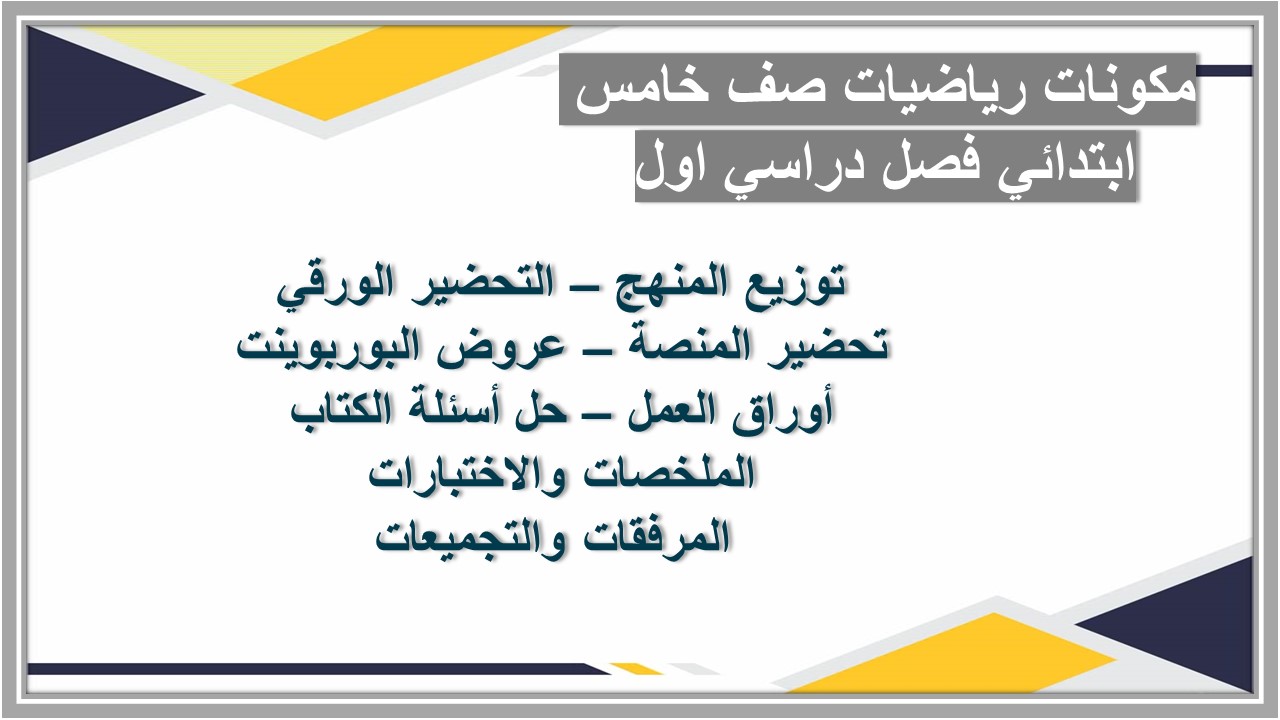 مكونات رياضيات صف خامس ابتدائي فصل دراسي اول

توزيع المنهج – التحضير الورقي
تحضير المنصة – عروض البوربوينت
أوراق العمل – حل أسئلة الكتاب
الملخصات والاختبارات
المرفقات والتجميعات